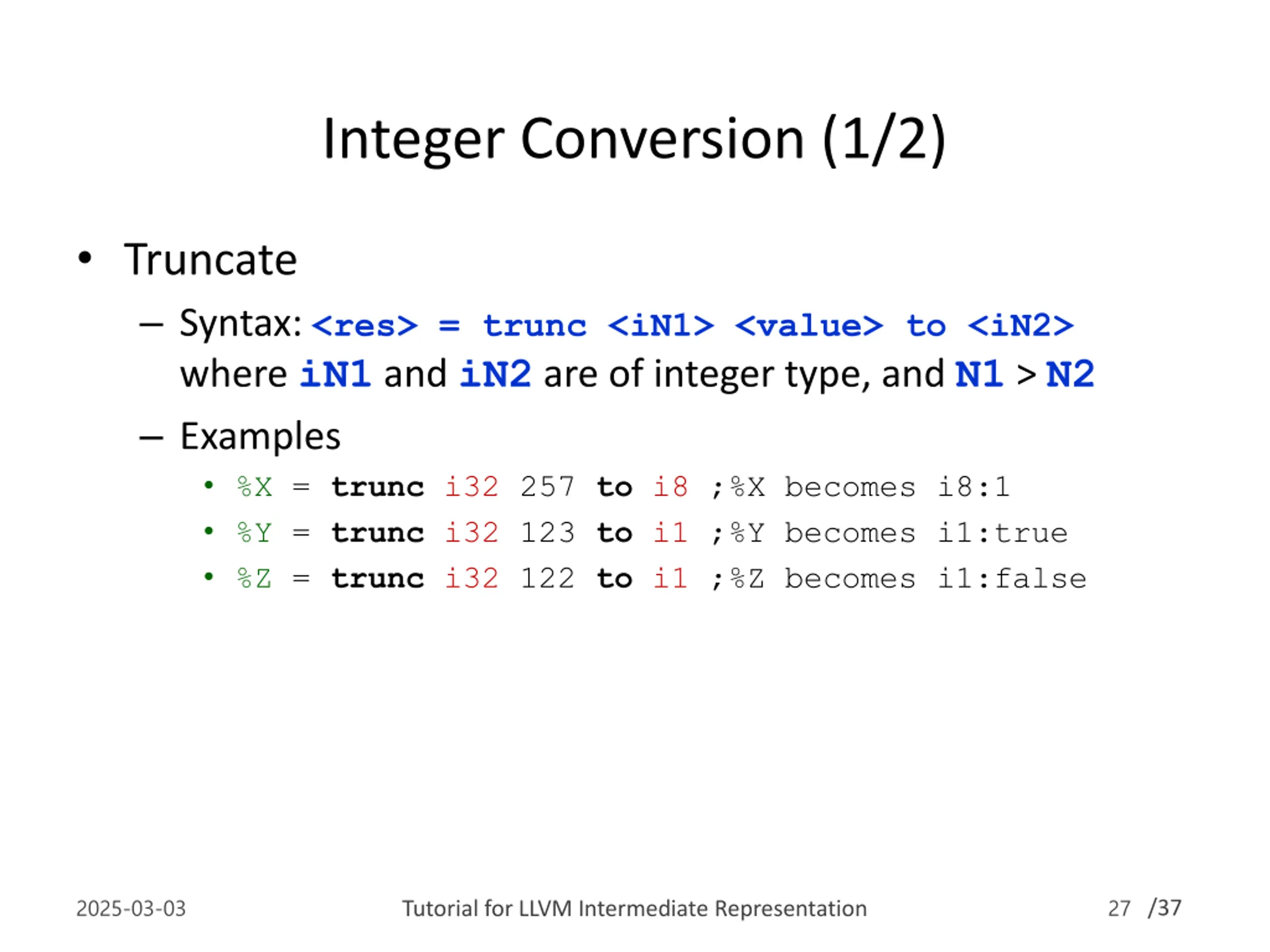 Integer Conversion (1/2)

• Truncate

– Syntax: <res> = trunc <iN1> <value> to <iN2> where iN1 and iN2 are of integer type, and N1 > N2

– Examples

• %X = trunc i32 257 to i8 ;%X becomes i8:1
• %Y = trunc i32 123 to i1 ;%Y becomes i1:true
• %Z = trunc i32 122 to i1 ;%Z becomes i1:false

2025-03-03 Tutorial for LLVM Intermediate Representation 27 /37